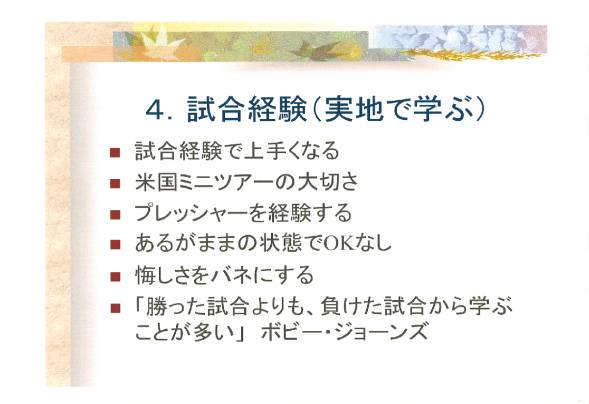 4. 試合経験（実地で学ぶ）

■ 試合経験で上手くなる
■ 米国ミニツアーの大切さ
■ プレッシャーを経験する
■ あるがままの状態でOKなし
■ 悔しさをバネにする
■ 「勝った試合よりも、負けた試合から学ぶことが多い」 ボビー・ジョーンズ